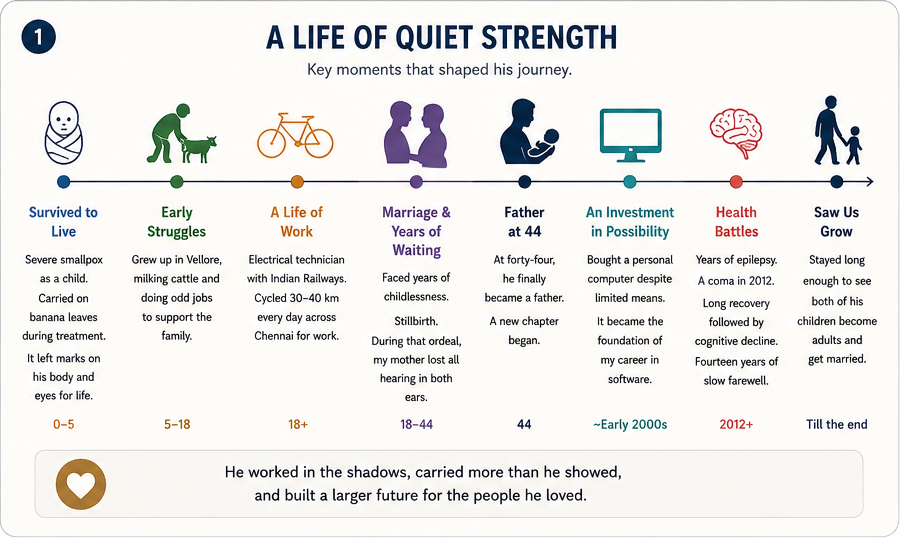 1

A LIFE OF QUIET STRENGTH

Key moments that shaped his journey.

Survived to Live

Severe smallpox as a child. Carried on banana leaves during treatment.

It left marks on his body and eyes for life.

0–5

Early Struggles

Grew up in Vellore, milking cattle and doing odd jobs to support the family.

5–18

A Life of Work

Electrical technician with Indian Railways. Cycled 30–40 km every day across Chennai for work.

18+

Marriage & Years of Waiting

Faced years of childlessness.

Stillbirth. During that ordeal, my mother lost all hearing in both ears.

18–44

Father at 44

At forty-four, he finally became a father.

A new chapter began.

44

An Investment in Possibility

Bought a personal computer despite limited means.

It became the foundation of my career in software.

~Early 2000s

Health Battles

Years of epilepsy. A coma in 2012.

Long recovery followed by cognitive decline. Fourteen years of slow farewell.

2012+

Saw Us Grow

Stayed long enough to see both of his children become adults and get married.

Till the end

He worked in the shadows, carried more than he showed, and built a larger future for the people he loved.